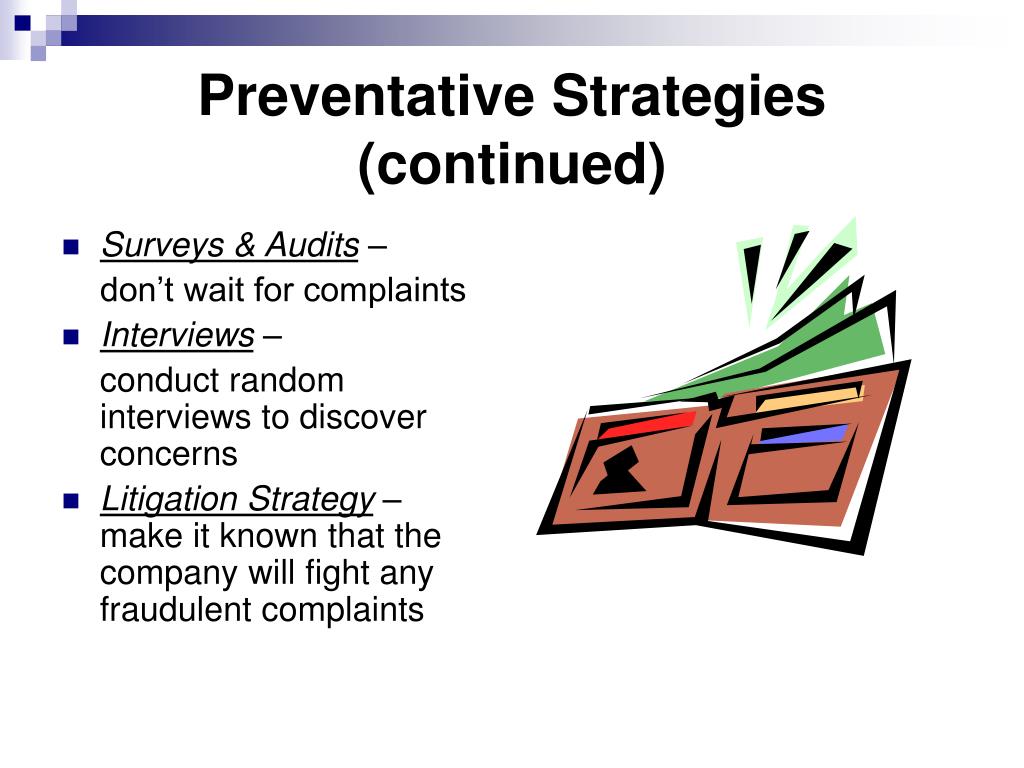 Preventative Strategies (continued)

Surveys & Audits –

don’t wait for complaints

Interviews –

conduct random interviews to discover concerns

Litigation Strategy – make it known that the company will fight any fraudulent complaints